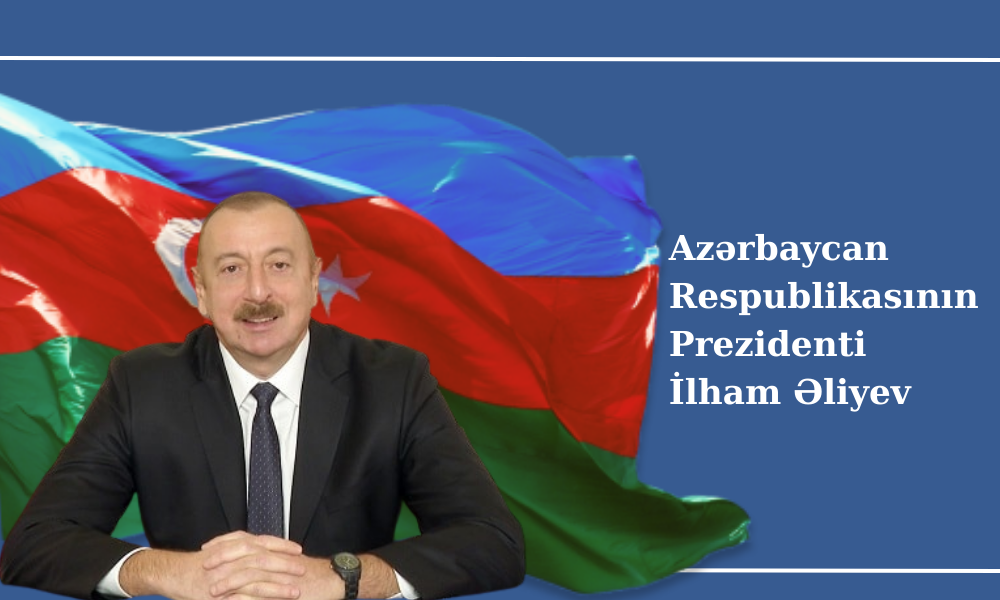 Azərbaycan Respublikasının Prezidenti İlham Əliyev